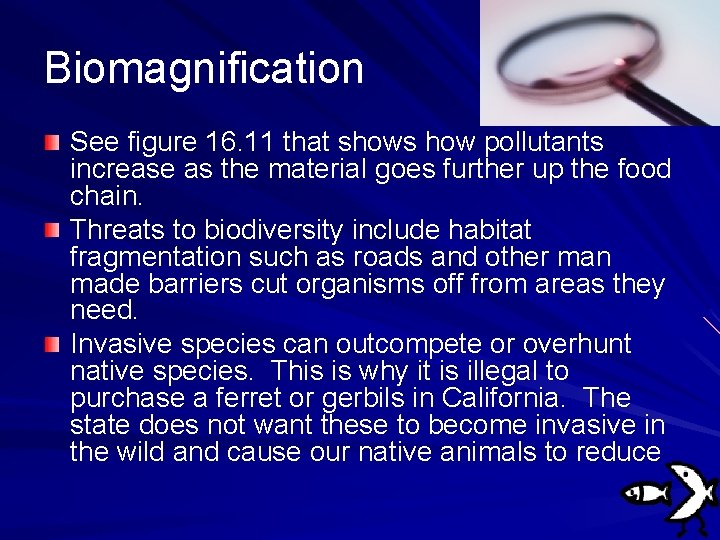 Biomagnification

See figure 16.11 that shows how pollutants increase as the material goes further up the food chain.

Threats to biodiversity include habitat fragmentation such as roads and other man made barriers cut organisms off from areas they need.

Invasive species can outcompete or overhunt native species. This is why it is illegal to purchase a ferret or gerbils in California. The state does not want these to become invasive in the wild and cause our native animals to reduce